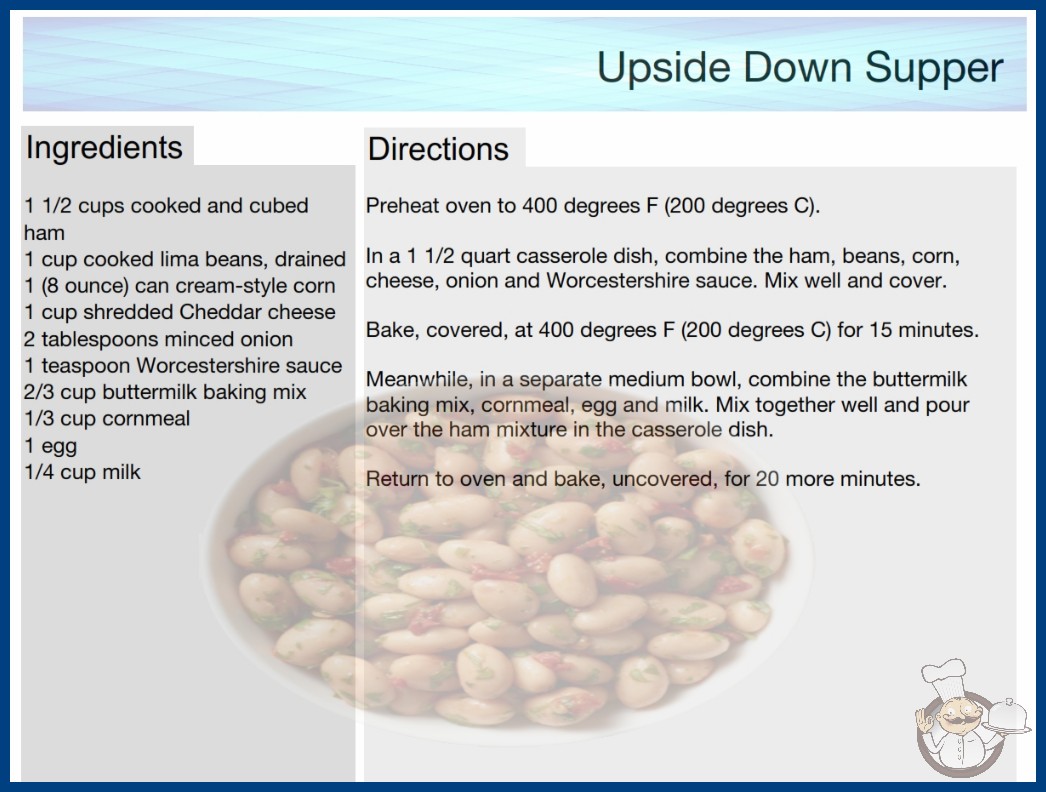 Upside Down Supper

Ingredients

1 1/2 cups cooked and cubed ham
1 cup cooked lima beans, drained
1 (8 ounce) can cream-style corn
1 cup shredded Cheddar cheese
2 tablespoons minced onion
1 teaspoon Worcestershire sauce
2/3 cup buttermilk baking mix
1/3 cup cornmeal
1 egg
1/4 cup milk

Directions

Preheat oven to 400 degrees F (200 degrees C).

In a 1 1/2 quart casserole dish, combine the ham, beans, corn, cheese, onion and Worcestershire sauce. Mix well and cover.

Bake, covered, at 400 degrees F (200 degrees C) for 15 minutes.

Meanwhile, in a separate medium bowl, combine the buttermilk baking mix, cornmeal, egg and milk. Mix together well and pour over the ham mixture in the casserole dish.

Return to oven and bake, uncovered, for 20 more minutes.